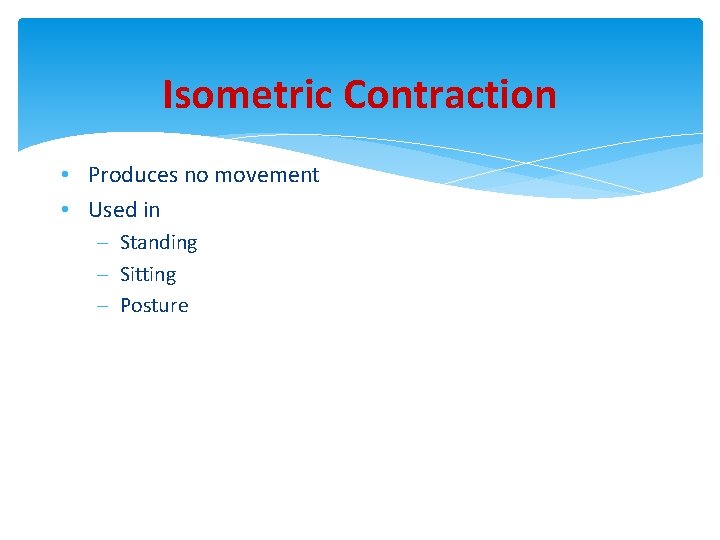 Isometric Contraction

• Produces no movement
• Used in
  – Standing
  – Sitting
  – Posture